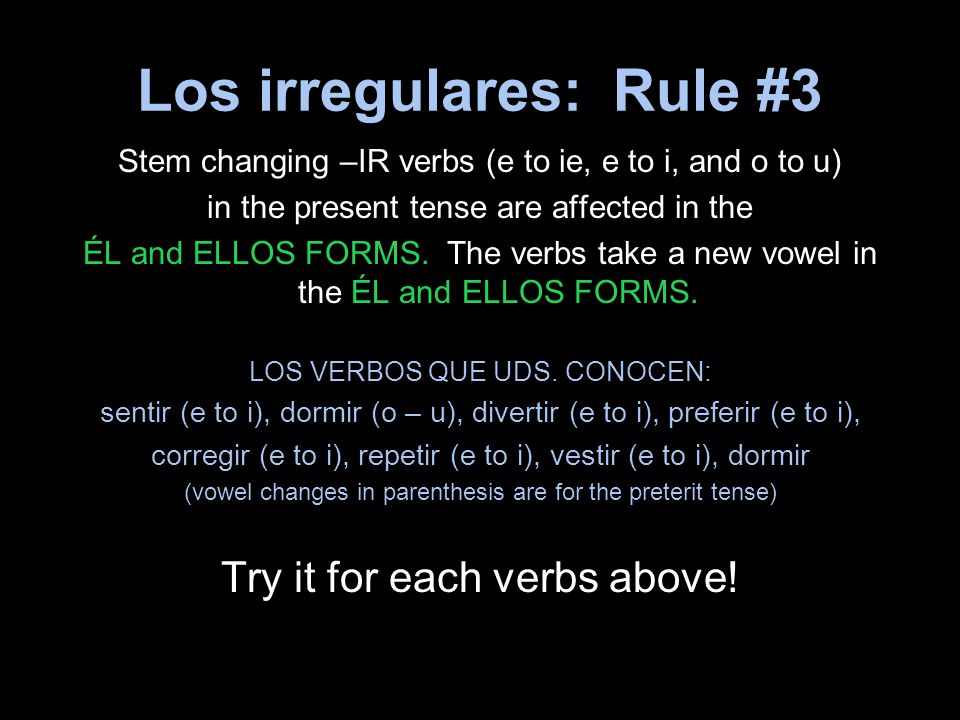 Los irregulares: Rule #3

Stem changing –IR verbs (e to ie, e to i, and o to u) in the present tense are affected in the ÉL and ELLOS FORMS. The verbs take a new vowel in the ÉL and ELLOS FORMS.

LOS VERBOS QUE UDS. CONOCEN:
sentir (e to i), dormir (o – u), divertir (e to i), preferir (e to i), corregir (e to i), repetir (e to i), vestir (e to i), dormir
(vowel changes in parenthesis are for the preterit tense)

Try it for each verbs above!